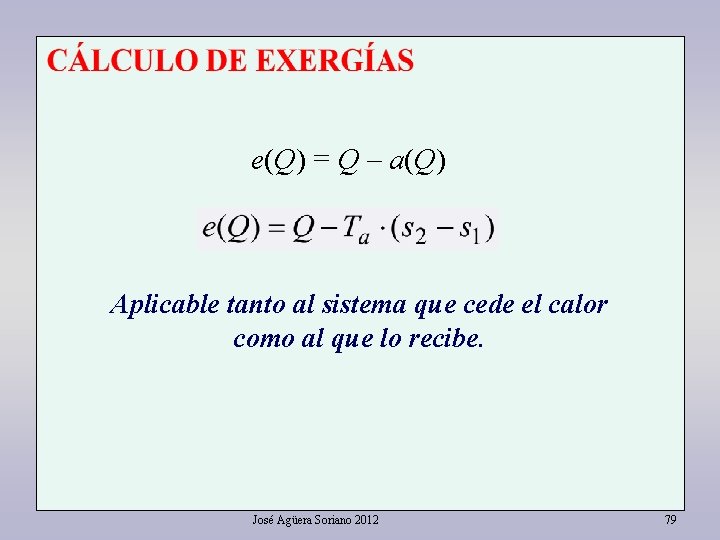 CÁLCULO DE EXERGÍAS

$e(Q) = Q - a(Q)$

$e(Q) = Q - T_a \cdot (s_2 - s_1)$

Aplicable tanto al sistema que cede el calor como al que lo recibe.

José Agüera Soriano 2012

79